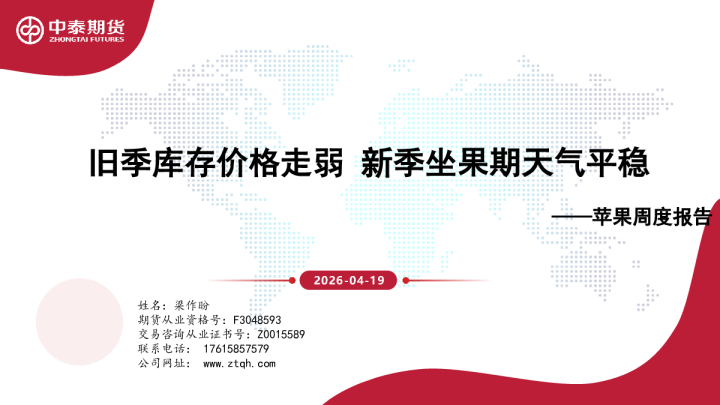 中泰期货
ZHONGTAI FUTURES

旧季库存价格走弱 新季坐果期天气平稳

——苹果周度报告

2026-04-19

姓名：梁作盼
期货从业资格号：F3048593
交易咨询从业证书号：Z0015589
联系电话： 17615857579
公司网址： www.ztqh.com